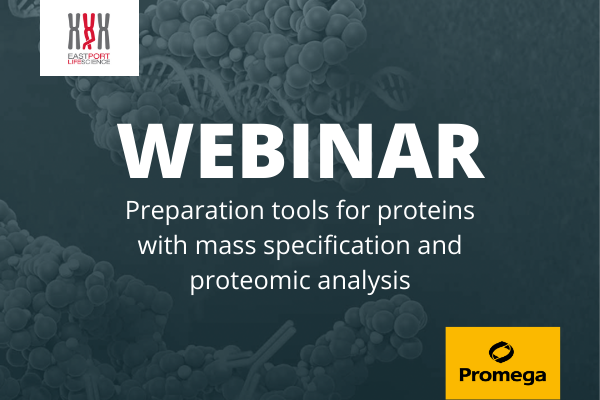 EASTPORT
LIFESCIENCE

WEBINAR

Preparation tools for proteins with mass specification and proteomic analysis

Promega